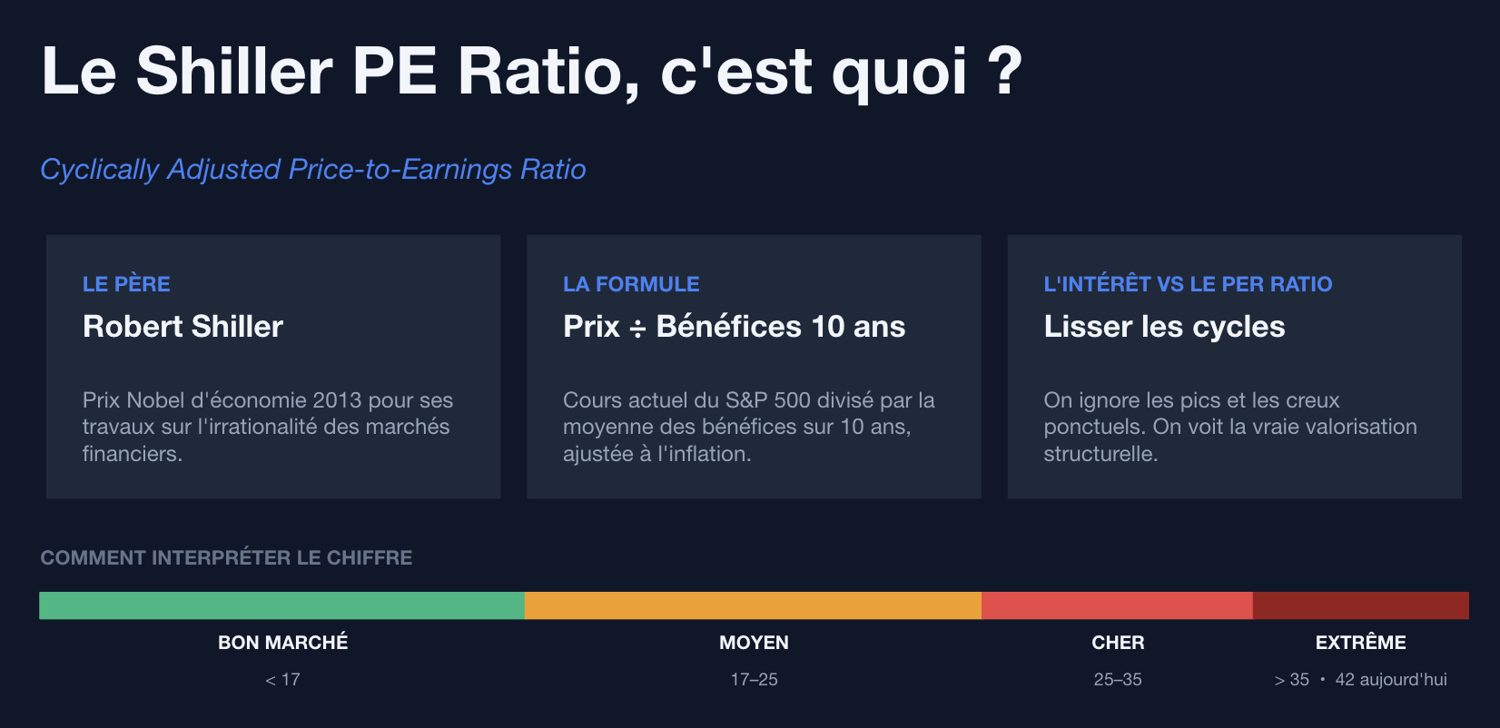 Le Shiller PE Ratio, c'est quoi ?

Cyclically Adjusted Price-to-Earnings Ratio

LE PÈRE

Robert Shiller

Prix Nobel d'économie 2013 pour ses travaux sur l'irrationalité des marchés financiers.

LA FORMULE

Prix ÷ Bénéfices 10 ans

Cours actuel du S&P 500 divisé par la moyenne des bénéfices sur 10 ans, ajustée à l'inflation.

L'INTÉRÊT VS LE PER RATIO

Lisser les cycles

On ignore les pics et les creux ponctuels. On voit la vraie valorisation structurelle.

COMMENT INTERPRÉTER LE CHIFFRE

BON MARCHÉ
< 17

MOYEN
17–25

CHER
25–35

EXTRÊME
> 35 • 42 aujourd'hui